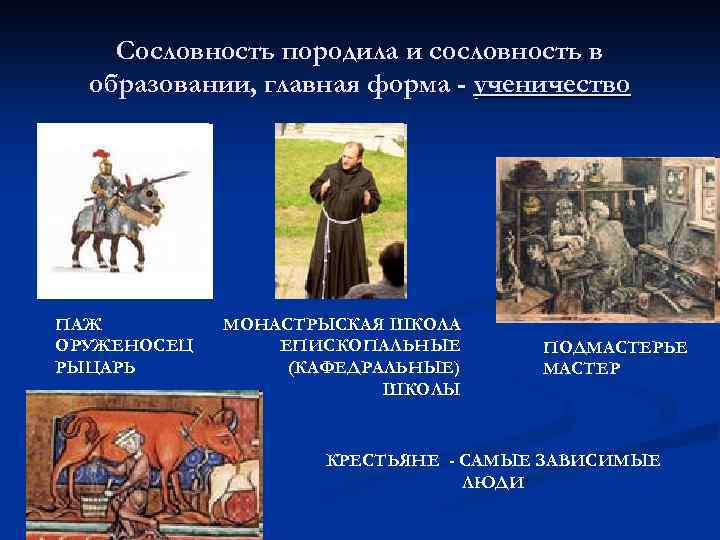 Сословность породила и сословность в образовании, главная форма - ученичество

ПАЖ
ОРУЖЕНОСЕЦ
РЫЦАРЬ

МОНАСТРЫСКАЯ ШКОЛА
ЕПИСКОПАЛЬНЫЕ
(КАФЕДРАЛЬНЫЕ)
ШКОЛЫ

ПОДМАСТЕРЬЕ
МАСТЕР

КРЕСТЬЯНЕ - САМЫЕ ЗАВИСИМЫЕ ЛЮДИ